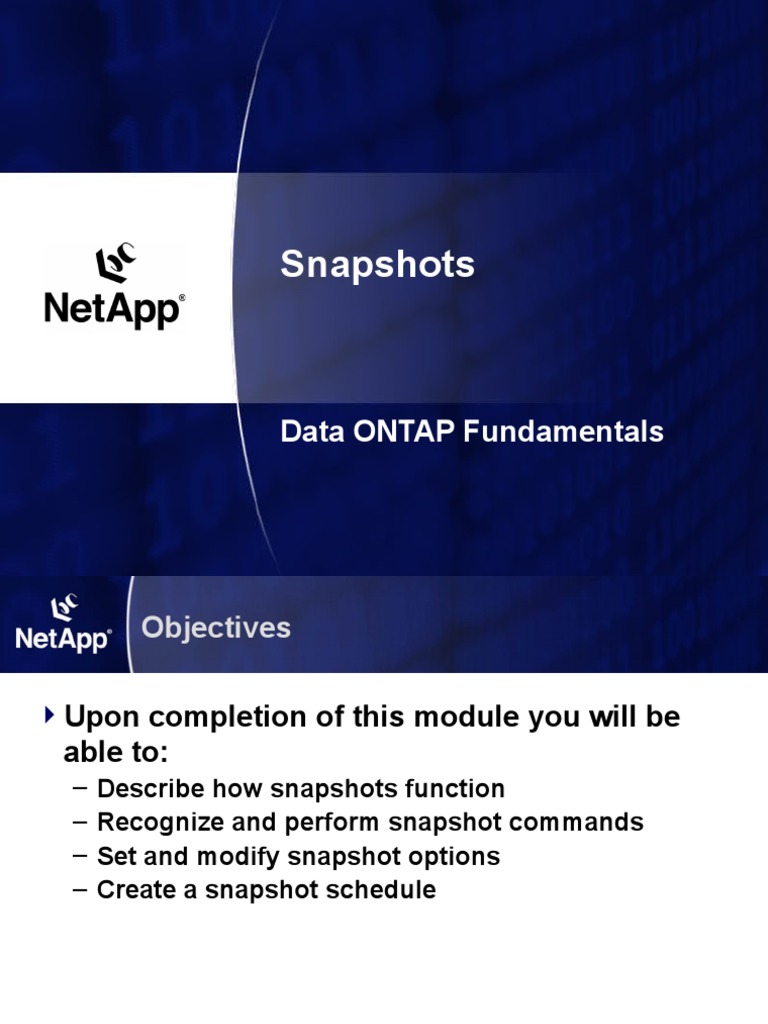 NetApp®

Snapshots

Data ONTAP Fundamentals

NetApp®

Objectives

Upon completion of this module you will be able to:

– Describe how snapshots function
– Recognize and perform snapshot commands
– Set and modify snapshot options
– Create a snapshot schedule